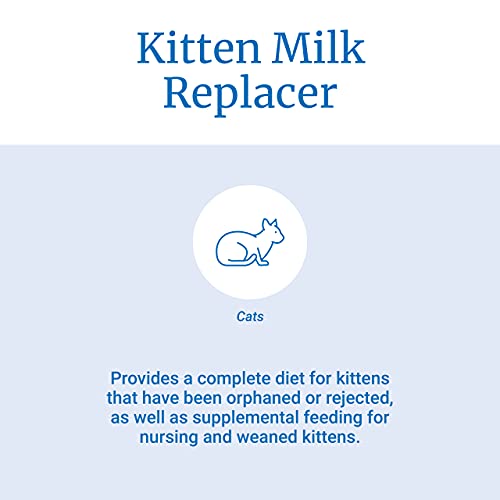 Kitten Milk Replacer

Cats

Provides a complete diet for kittens that have been orphaned or rejected, as well as supplemental feeding for nursing and weaned kittens.